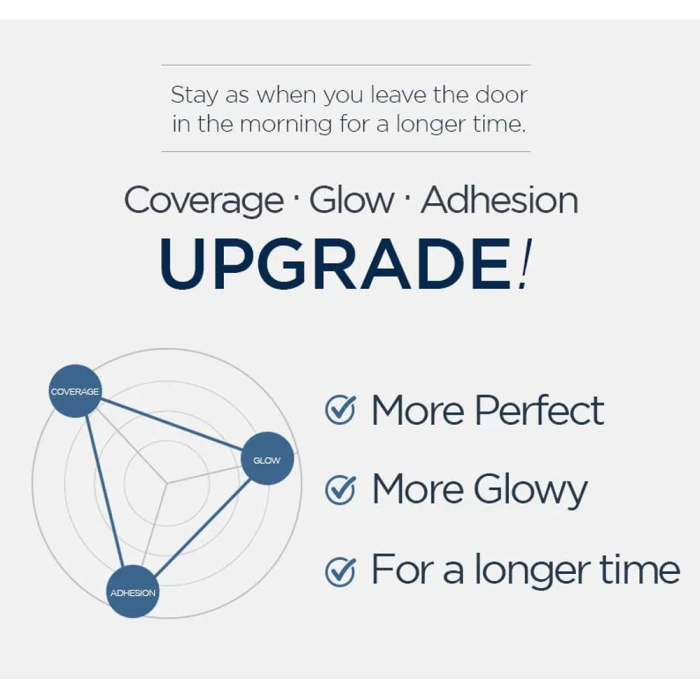 Stay as when you leave the door in the morning for a longer time.

Coverage · Glow · Adhesion
UPGRADE!

COVERAGE
GLOW
ADHESION

More Perfect
More Glowy
For a longer time